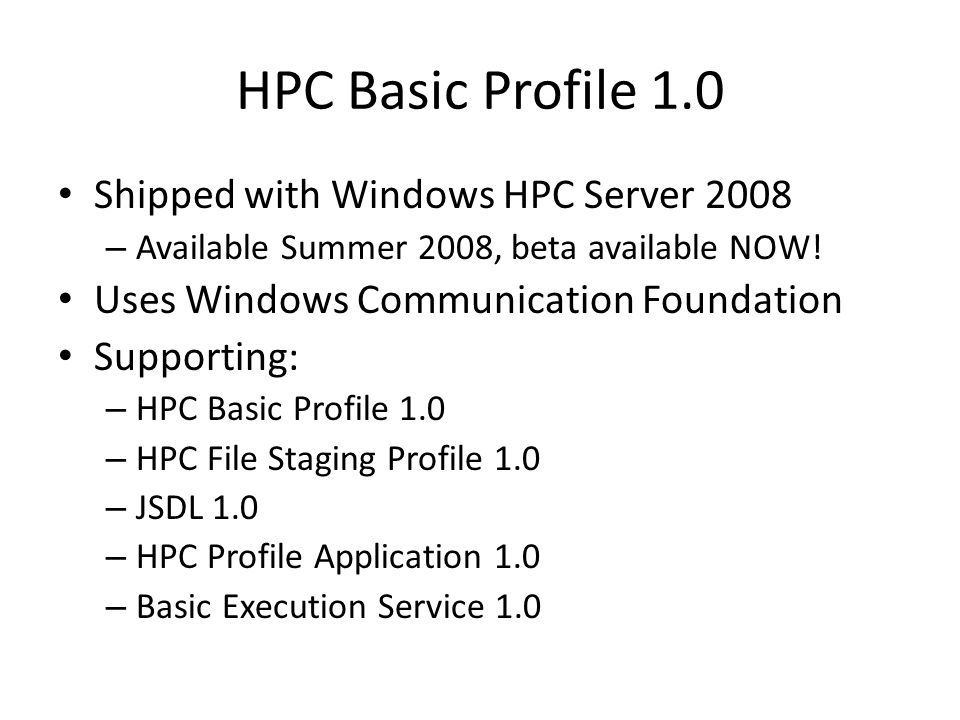 HPC Basic Profile 1.0

• Shipped with Windows HPC Server 2008
– Available Summer 2008, beta available NOW!
• Uses Windows Communication Foundation
• Supporting:
– HPC Basic Profile 1.0
– HPC File Staging Profile 1.0
– JSDL 1.0
– HPC Profile Application 1.0
– Basic Execution Service 1.0